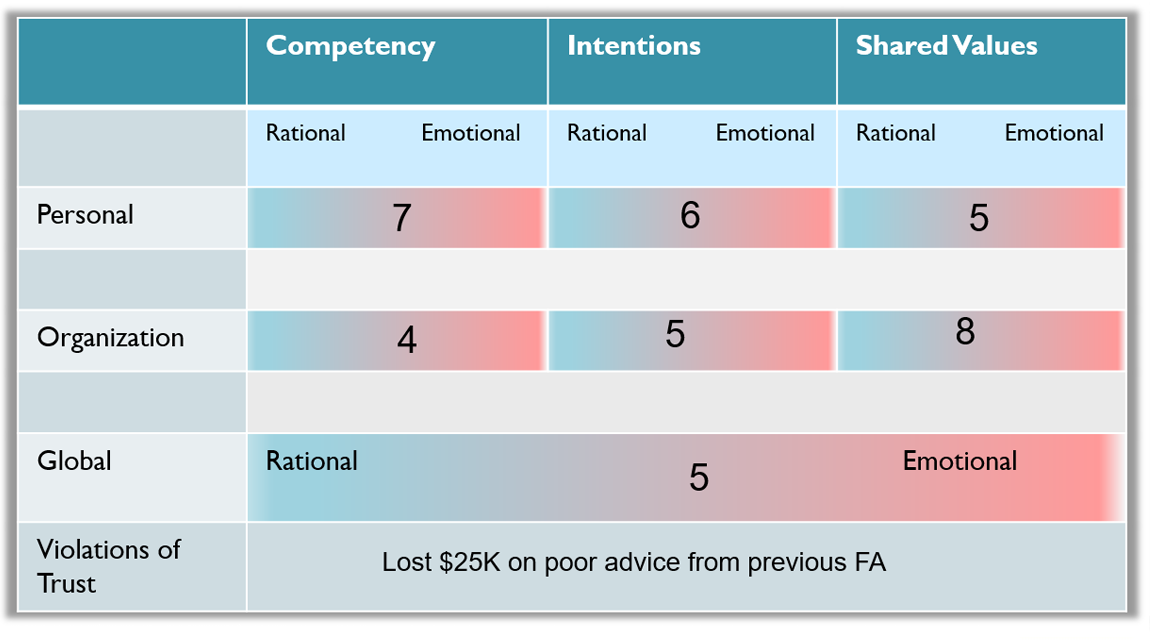 |  | Competency | Intentions | Shared Values |
|---|---|---|---|
|  | Rational Emotional | Rational Emotional | Rational Emotional |
| Personal | 7 | 6 | 5 |
|  |  |  |  |
| Organization | 4 | 5 | 8 |
|  |  |  |  |
| Global | Rational 5 Emotional | | |
| Violations of Trust | Lost \$25K on poor advice from previous FA | | |